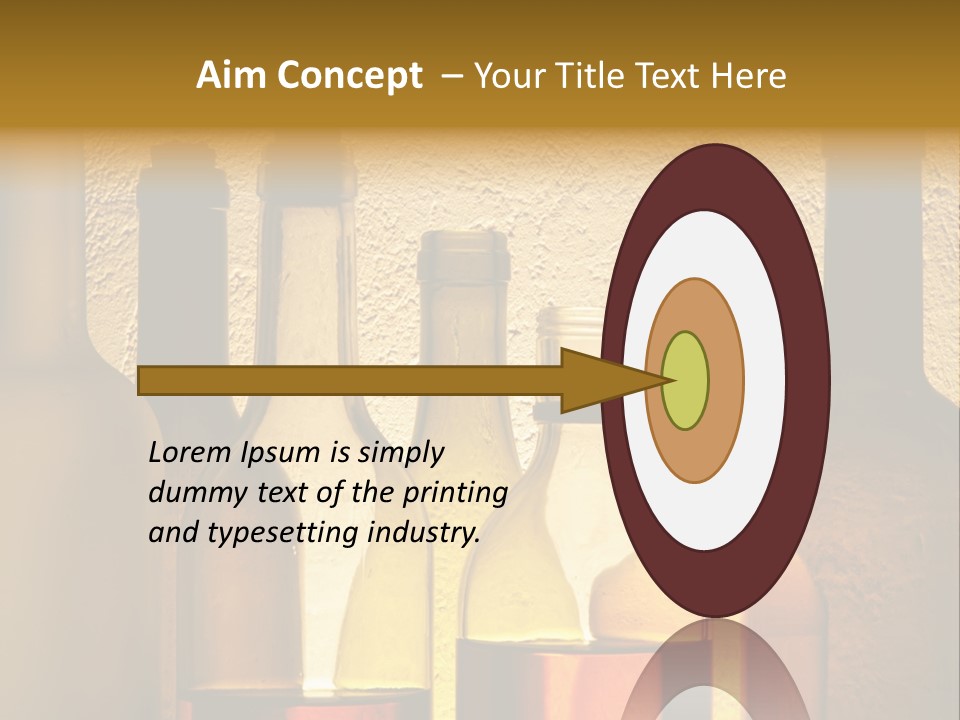 Aim Concept – Your Title Text Here

Lorem Ipsum is simply dummy text of the printing and typesetting industry.